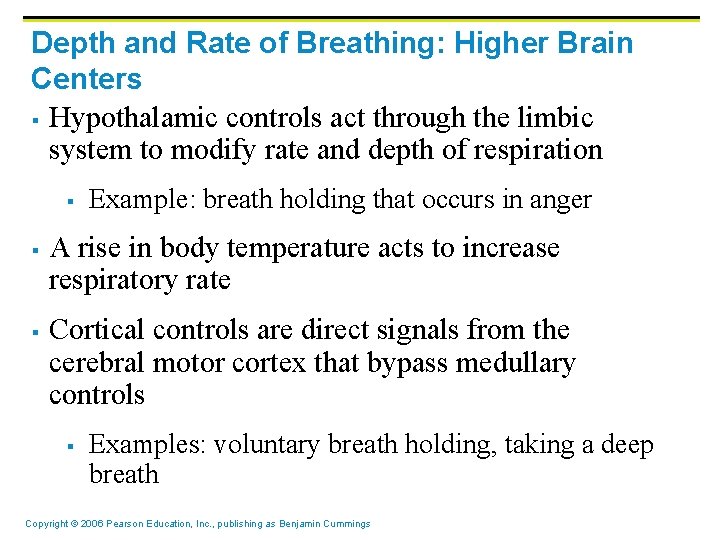 Depth and Rate of Breathing: Higher Brain Centers

▪ Hypothalamic controls act through the limbic system to modify rate and depth of respiration

▪ Example: breath holding that occurs in anger

▪ A rise in body temperature acts to increase respiratory rate

▪ Cortical controls are direct signals from the cerebral motor cortex that bypass medullary controls

▪ Examples: voluntary breath holding, taking a deep breath

Copyright © 2006 Pearson Education, Inc., publishing as Benjamin Cummings